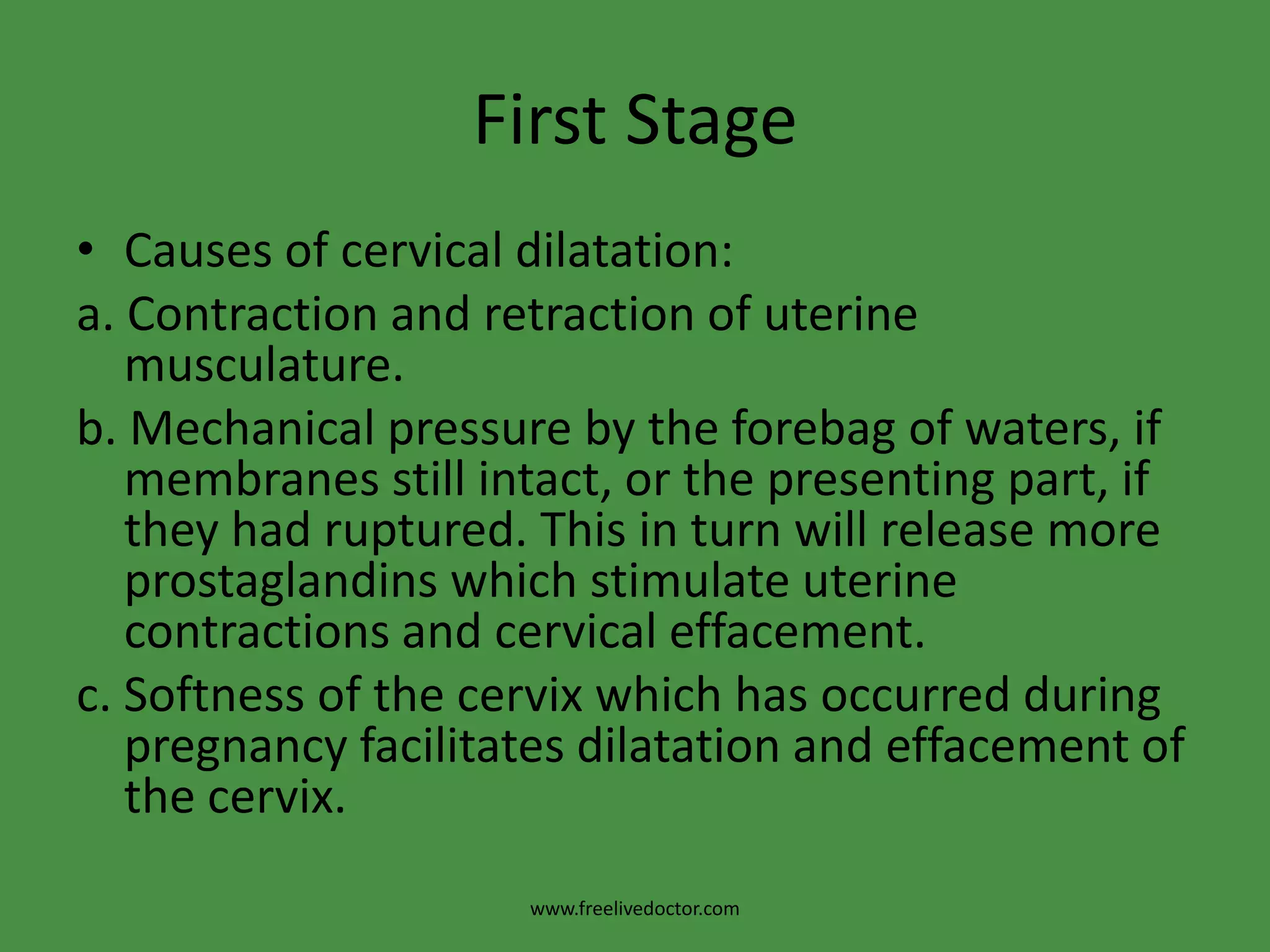 First Stage

• Causes of cervical dilatation:

a. Contraction and retraction of uterine musculature.

b. Mechanical pressure by the forebag of waters, if membranes still intact, or the presenting part, if they had ruptured. This in turn will release more prostaglandins which stimulate uterine contractions and cervical effacement.

c. Softness of the cervix which has occurred during pregnancy facilitates dilatation and effacement of the cervix.

www.freelivedoctor.com